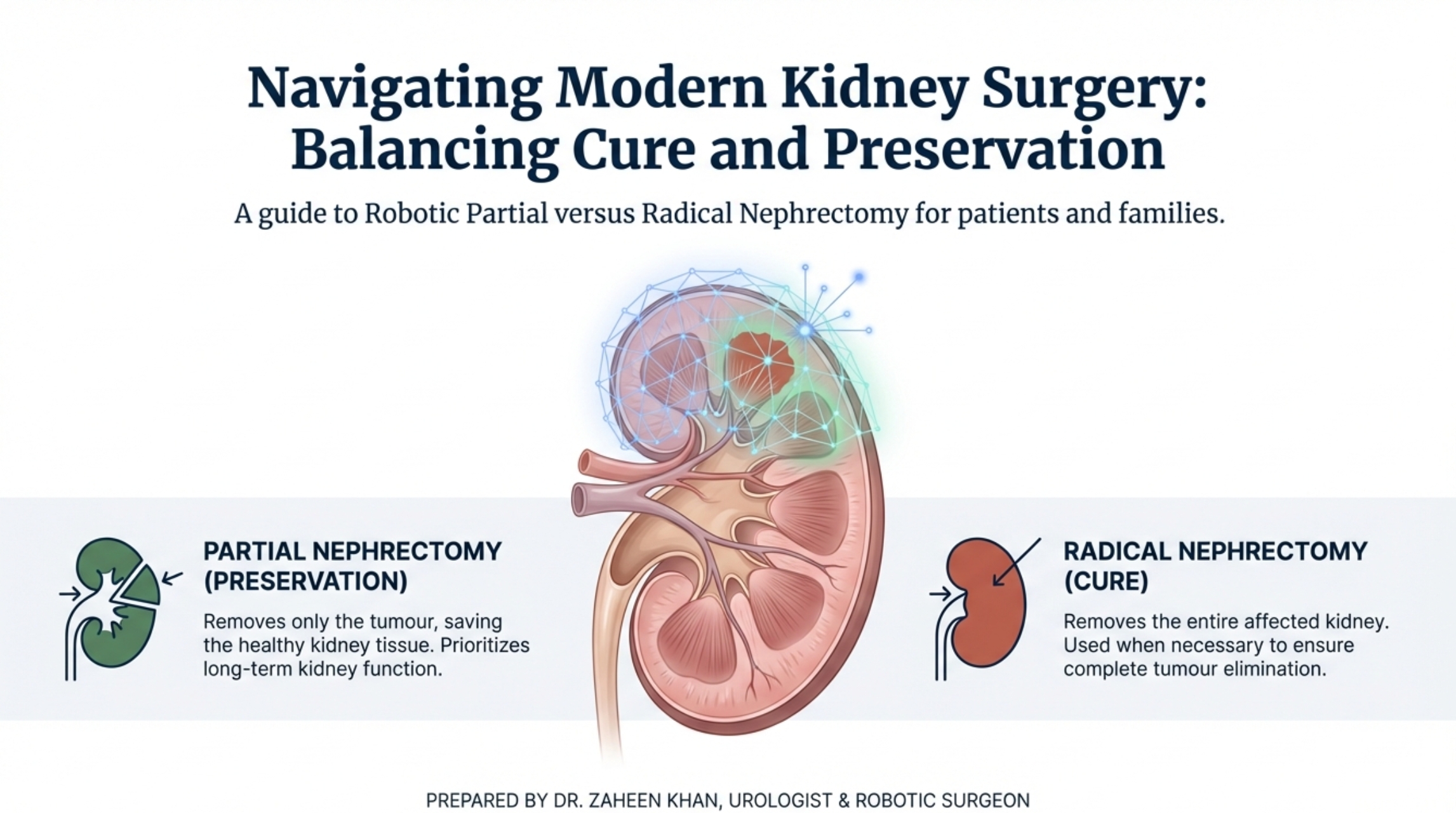 Navigating Modern Kidney Surgery: Balancing Cure and Preservation

A guide to Robotic Partial versus Radical Nephrectomy for patients and families.

PARTIAL NEPHRECTOMY (PRESERVATION)

Removes only the tumour, saving the healthy kidney tissue. Prioritizes long-term kidney function.

RADICAL NEPHRECTOMY (CURE)

Removes the entire affected kidney. Used when necessary to ensure complete tumour elimination.

PREPARED BY DR. ZAHEEN KHAN, UROLOGIST & ROBOTIC SURGEON